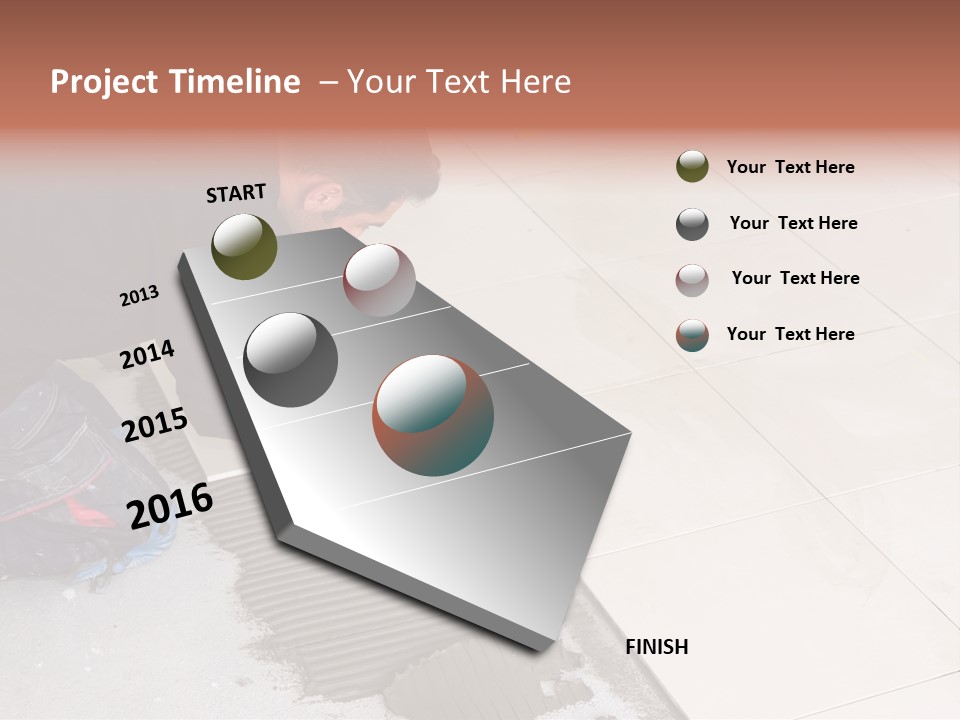 Project Timeline – Your Text Here

START

2013

2014

2015

2016

FINISH

Your Text Here

Your Text Here

Your Text Here

Your Text Here